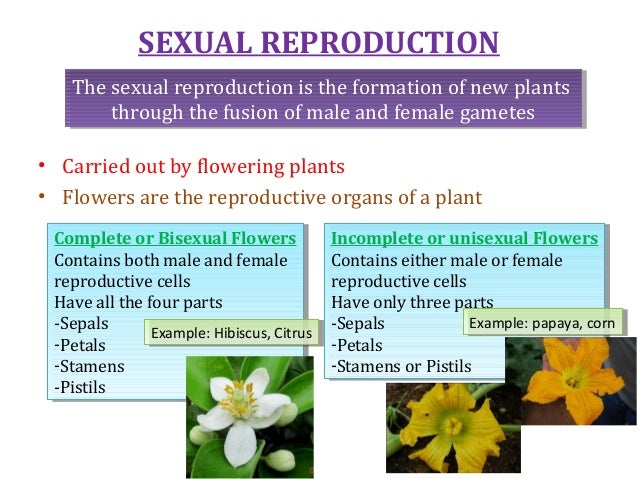 SEXUAL REPRODUCTION

The sexual reproduction is the formation of new plants through the fusion of male and female gametes

• Carried out by flowering plants
• Flowers are the reproductive organs of a plant

Complete or Bisexual Flowers
Contains both male and female reproductive cells
Have all the four parts
-Sepals
-Petals
-Stamens
-Pistils

Example: Hibiscus, Citrus

Incomplete or unisexual Flowers
Contains either male or female reproductive cells
Have only three parts
-Sepals
-Petals
-Stamens or Pistils

Example: papaya, corn